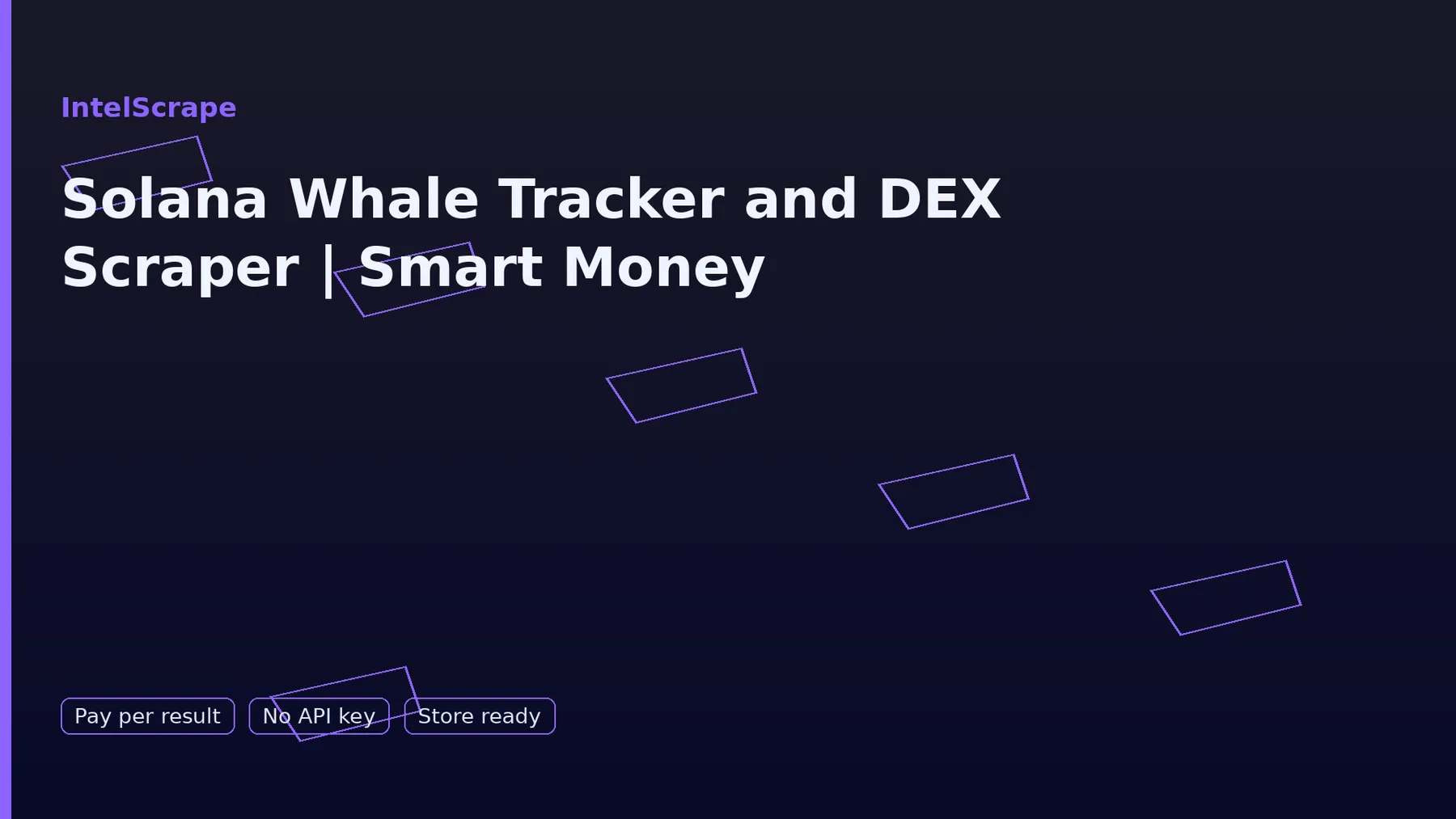 IntelScrape

Solana Whale Tracker and DEX Scraper | Smart Money

Pay per result

No API key

Store ready